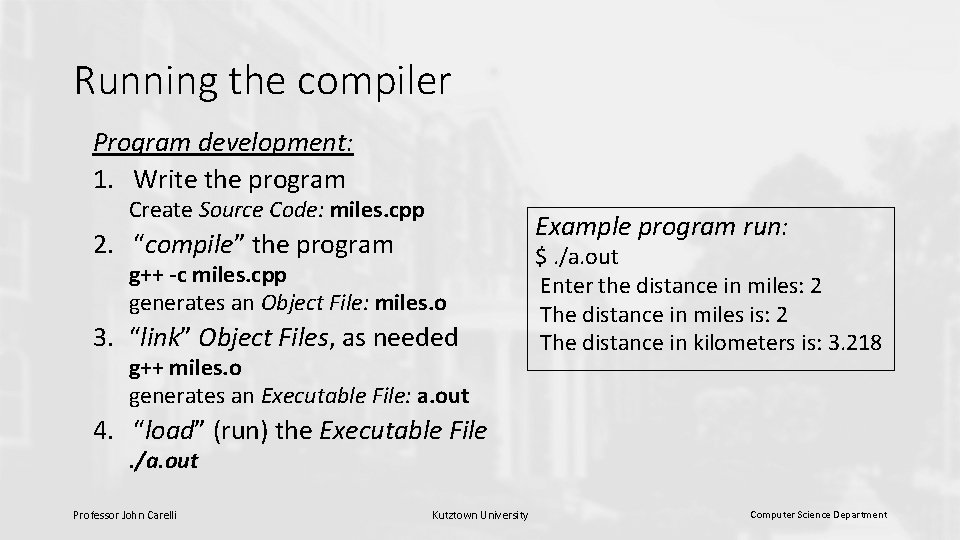 Running the compiler

Program development:

1. Write the program
Create Source Code: miles.cpp

2. “compile” the program
g++ -c miles.cpp
generates an Object File: miles.o

3. “link” Object Files, as needed
g++ miles.o
generates an Executable File: a.out

4. “load” (run) the Executable File
./a.out

Example program run:
$ ./a.out
Enter the distance in miles: 2
The distance in miles is: 2
The distance in kilometers is: 3.218

Professor John Carelli

Kutztown University

Computer Science Department